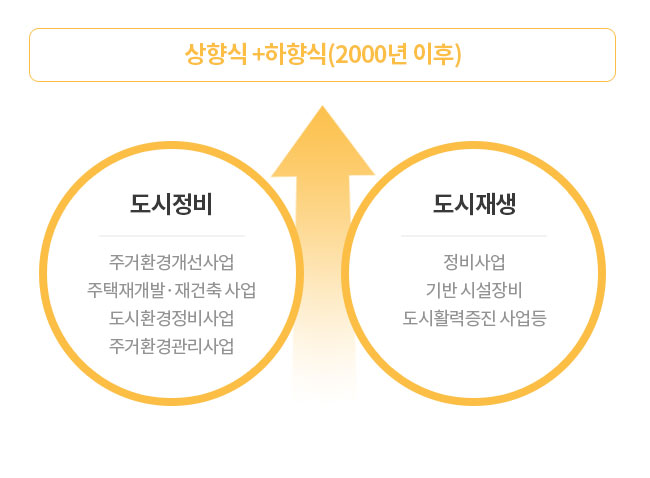 상향식 +하향식(2000년 이후)

도시정비

주거환경개선사업
주택재개발·재건축 사업
도시환경정비사업
주거환경관리사업

도시재생

정비사업
기반 시설장비
도시활력증진 사업등